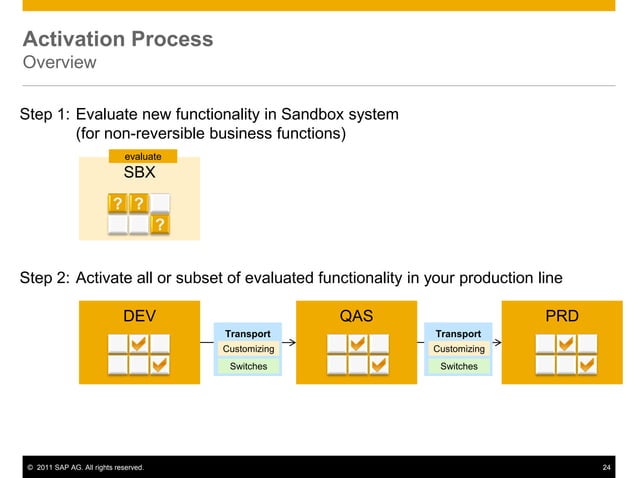 Activation Process
Overview

Step 1: Evaluate new functionality in Sandbox system (for non-reversible business functions)

evaluate
SBX
? ? ?

Step 2: Activate all or subset of evaluated functionality in your production line

DEV

Transport
Customizing
Switches

QAS

Transport
Customizing
Switches

PRD

© 2011 SAP AG. All rights reserved.
24